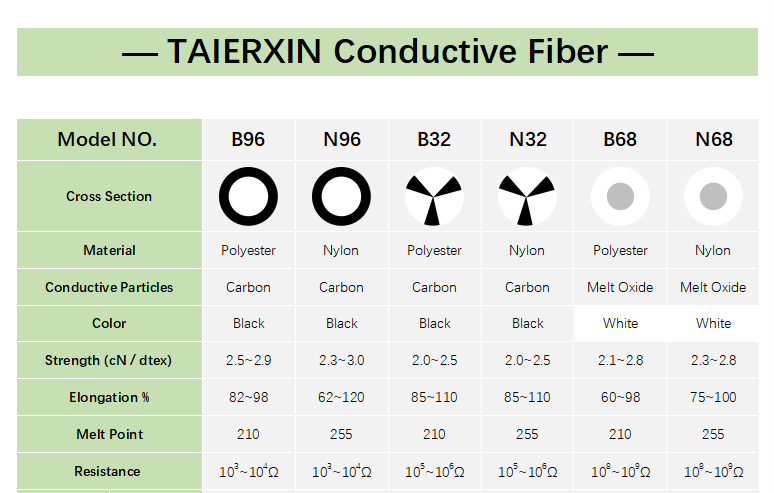 — TAIERXIN Conductive Fiber —

| Model NO. | B96 | N96 | B32 | N32 | B68 | N68 |
|---|---|---|---|---|---|---|
| Cross Section | | | | | | |
| Material | Polyester | Nylon | Polyester | Nylon | Polyester | Nylon |
| Conductive Particles | Carbon | Carbon | Carbon | Carbon | Melt Oxide | Melt Oxide |
| Color | Black | Black | Black | Black | White | White |
| Strength (cN / dtex) | 2.5~2.9 | 2.3~3.0 | 2.0~2.5 | 2.0~2.5 | 2.1~2.8 | 2.3~2.8 |
| Elongation % | 82~98 | 62~120 | 85~110 | 85~110 | 60~98 | 75~100 |
| Melt Point | 210 | 255 | 210 | 255 | 210 | 255 |
| Resistance | $10^3$~$10^4$Ω | $10^3$~$10^4$Ω | $10^5$~$10^6$Ω | $10^5$~$10^6$Ω | $10^8$~$10^9$Ω | $10^8$~$10^9$Ω |